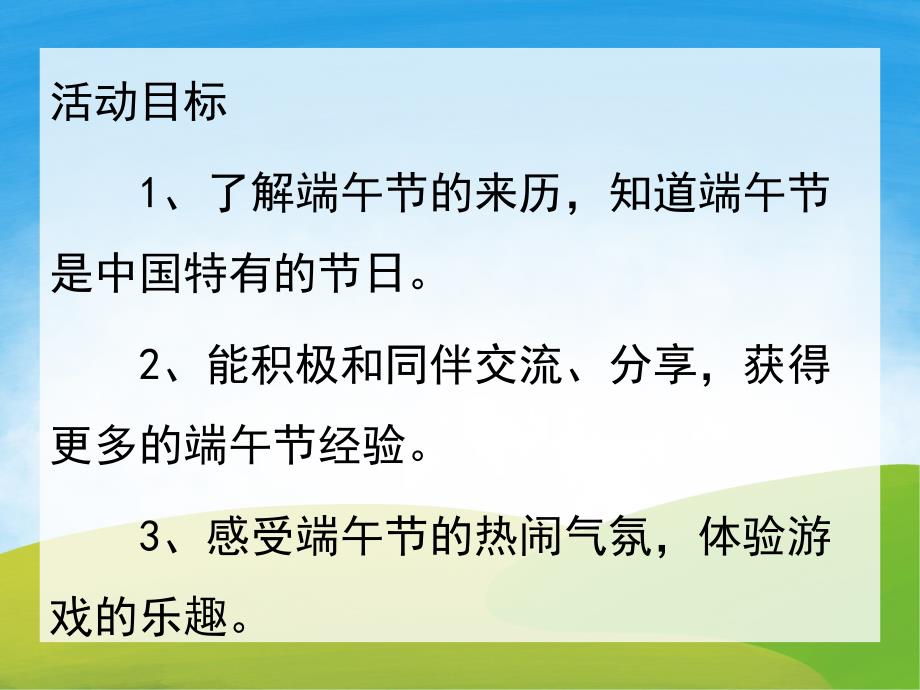 活动目标

1、了解端午节的来历，知道端午节是中国特有的节日。

2、能积极和同伴交流、分享，获得更多的端午节经验。

3、感受端午节的热闹气氛，体验游戏的乐趣。